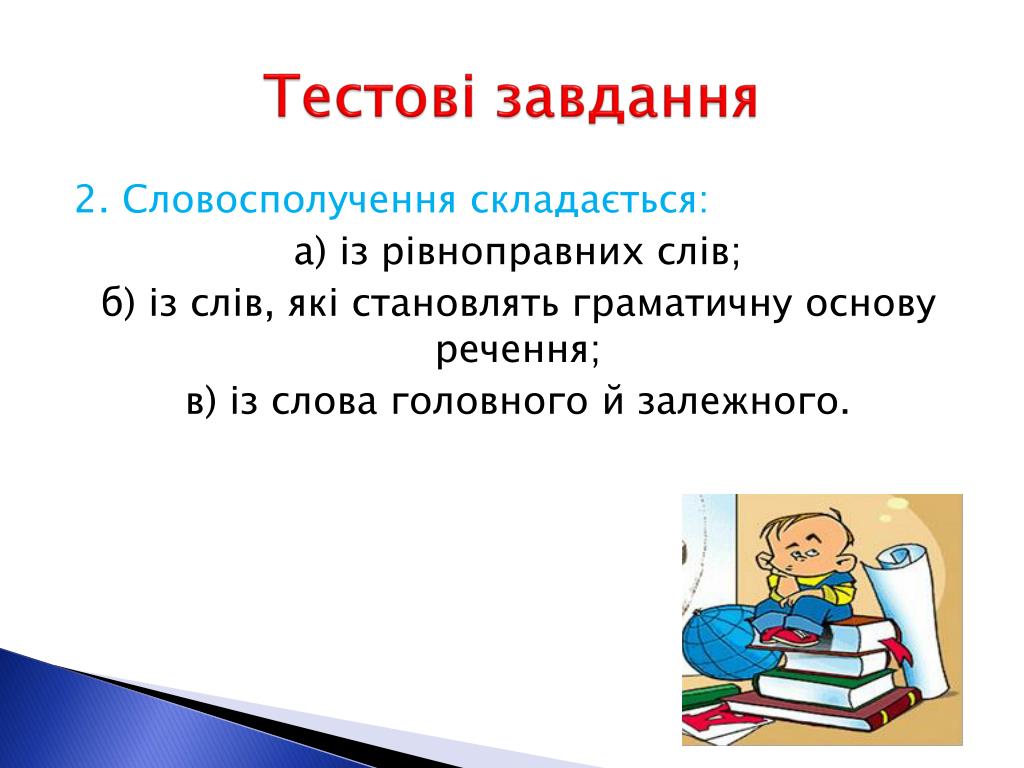 Тестові завдання

2. Словосполучення складається:

а) із рівноправних слів;

б) із слів, які становлять граматичну основу речення;

в) із слова головного й залежного.